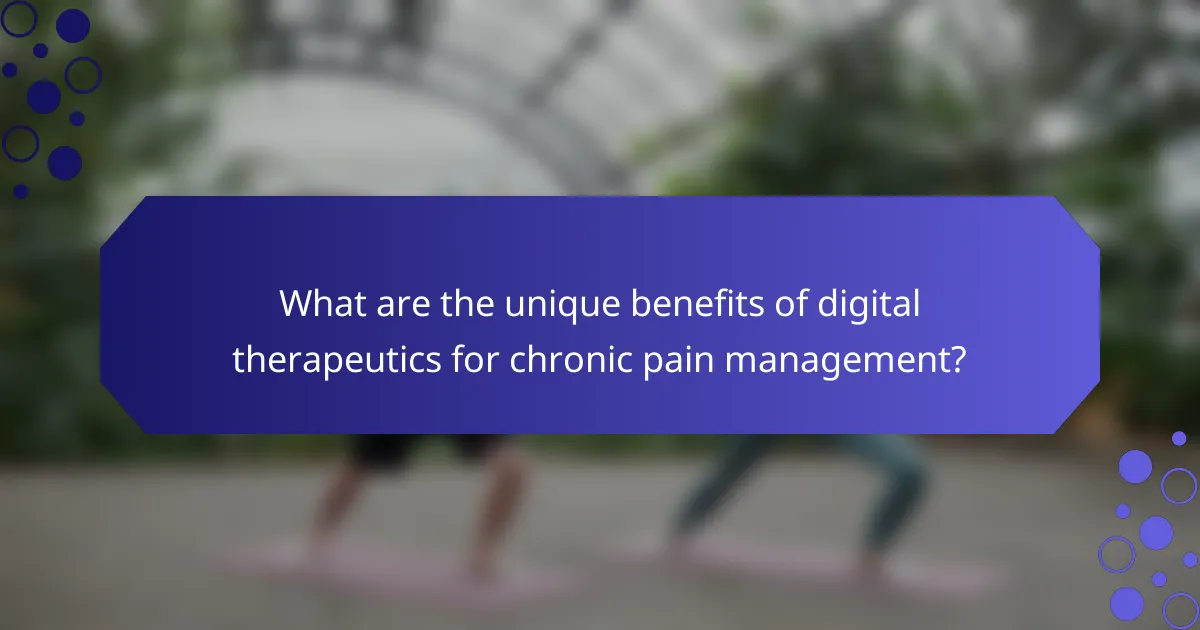 What are the unique benefits of digital therapeutics for chronic pain management?